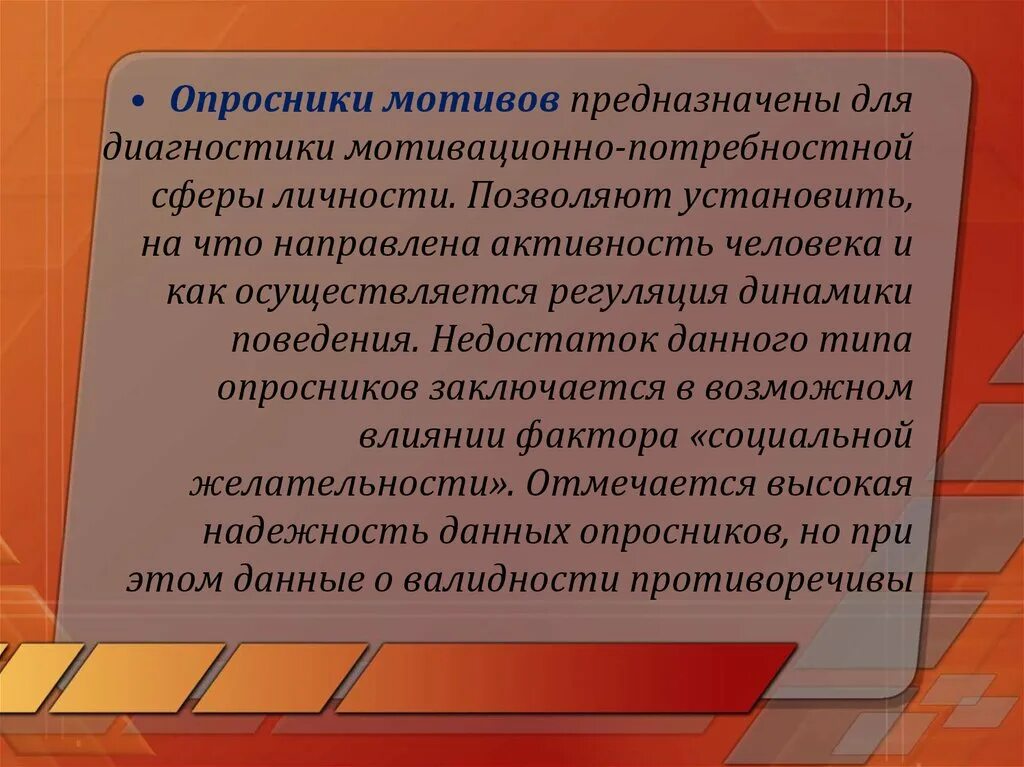 • Опросники мотивов предназначены для диагностики мотивационно-потребностной сферы личности. Позволяют установить, на что направлена активность человека и как осуществляется регуляция динамики поведения. Недостаток данного типа опросников заключается в возможном влиянии фактора «социальной желательности». Отмечается высокая надежность данных опросников, но при этом данные о валидности противоречивы